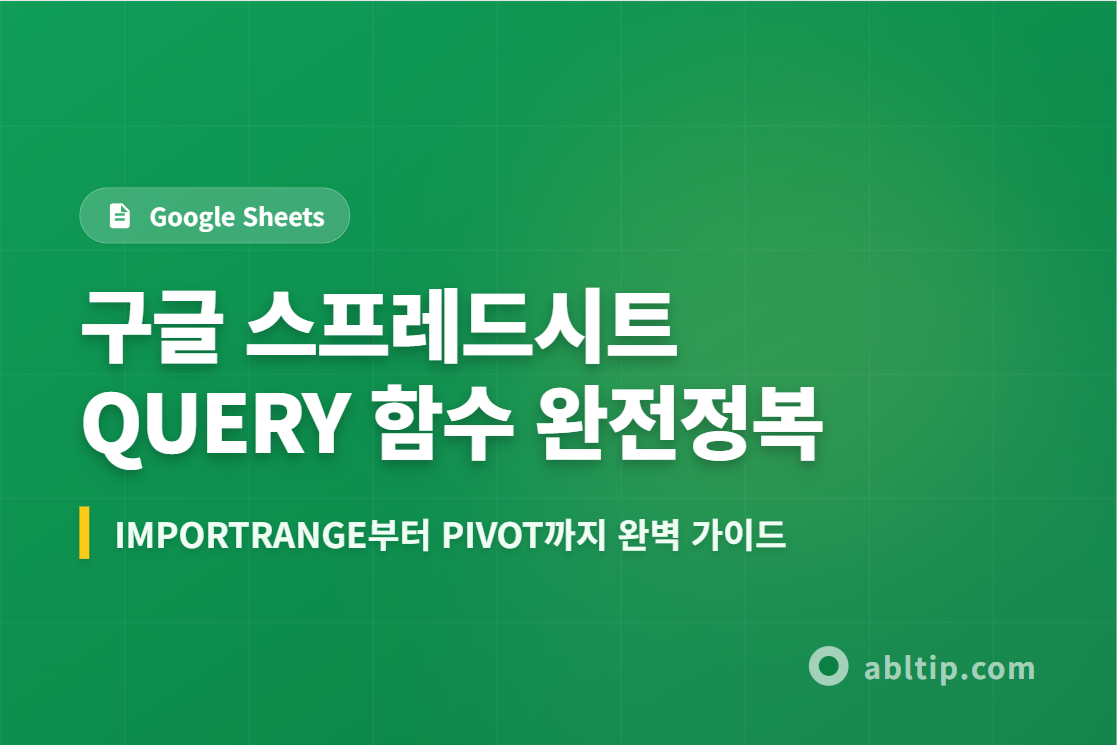 Google Sheets

구글 스프레드시트
QUERY 함수 완전정복

IMPORTRANGE부터 PIVOT까지 완벽 가이드

abltip.com